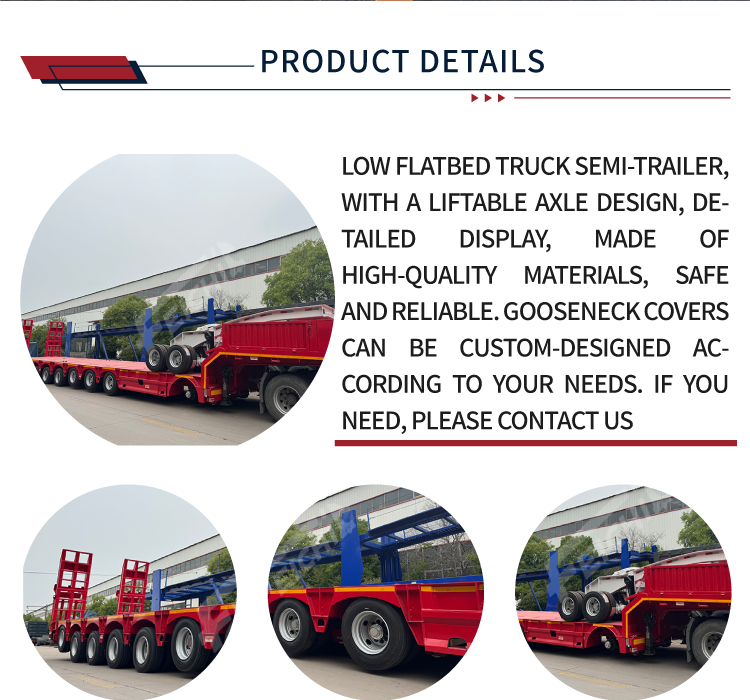 PRODUCT DETAILS

LOW FLATBED TRUCK SEMI-TRAILER, WITH A LIFTABLE AXLE DESIGN, DETAILED DISPLAY, MADE OF HIGH-QUALITY MATERIALS, SAFE AND RELIABLE. GOOSENECK COVERS CAN BE CUSTOM-DESIGNED ACCORDING TO YOUR NEEDS. IF YOU NEED, PLEASE CONTACT US